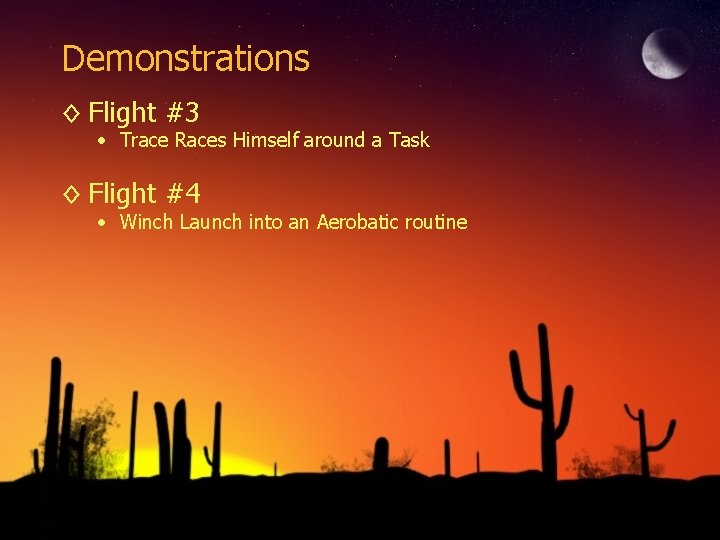 Demonstrations

◊ Flight #3
• Trace Races Himself around a Task

◊ Flight #4
• Winch Launch into an Aerobatic routine